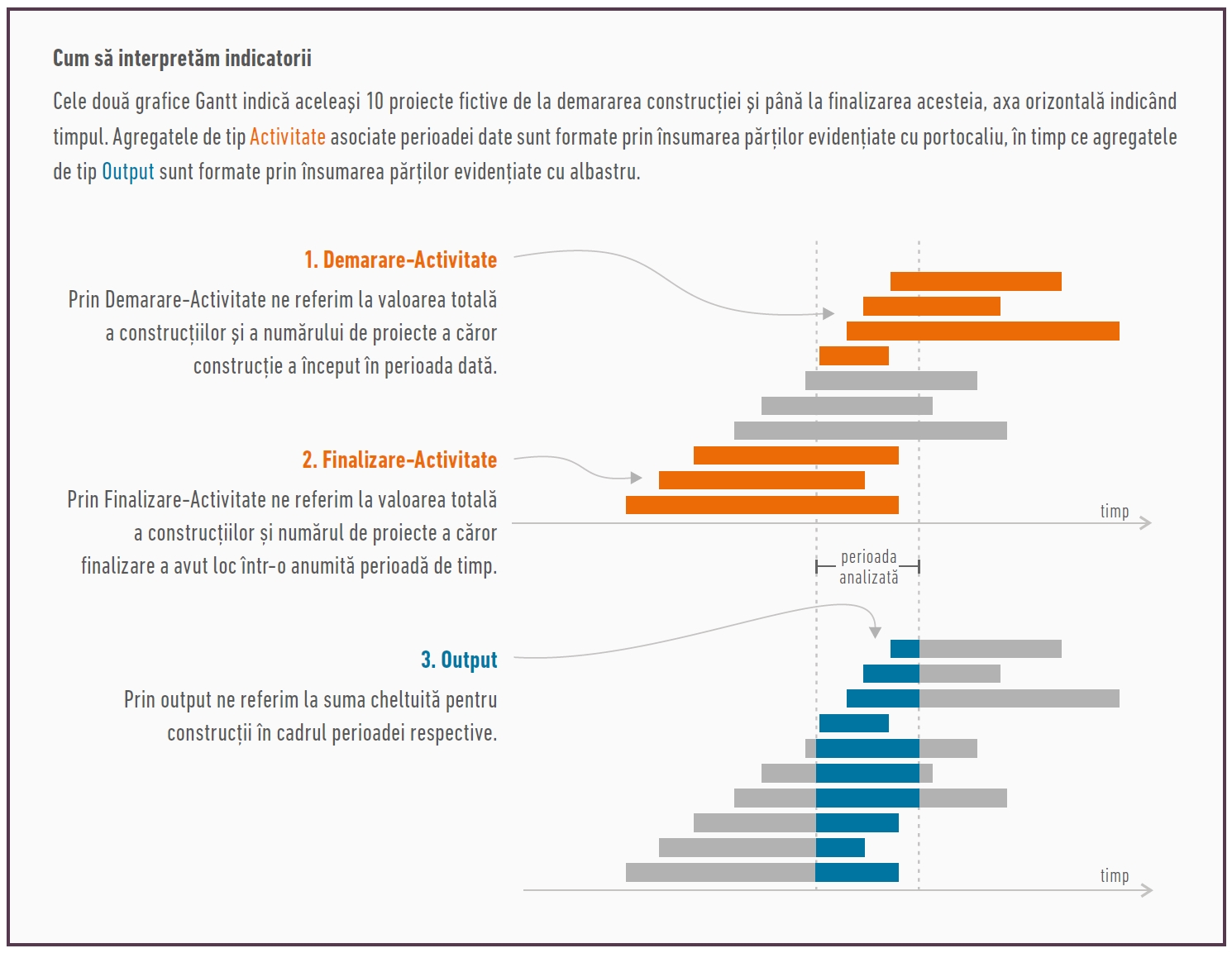 Cum să interpretăm indicatorii

Cele două grafice Gantt indică aceleași 10 proiecte fictive de la demararea construcției și până la finalizarea acesteia, axa orizontală indicând timpul. Agregatele de tip Activitate asociate perioadei date sunt formate prin însumarea părților evidențiate cu portocaliu, în timp ce agregatele de tip Output sunt formate prin însumarea părților evidențiate cu albastru.

1. Demarare-Activitate

Prin Demarare-Activitate ne referim la valoarea totală a construcțiilor și a numărului de proiecte a căror construcție a început în perioada dată.

2. Finalizare-Activitate

Prin Finalizare-Activitate ne referim la valoarea totală a construcțiilor și numărul de proiecte a căror finalizare a avut loc într-o anumită perioadă de timp.

timp

perioada analizată

3. Output

Prin output ne referim la suma cheltuită pentru construcții în cadrul perioadei respective.

timp